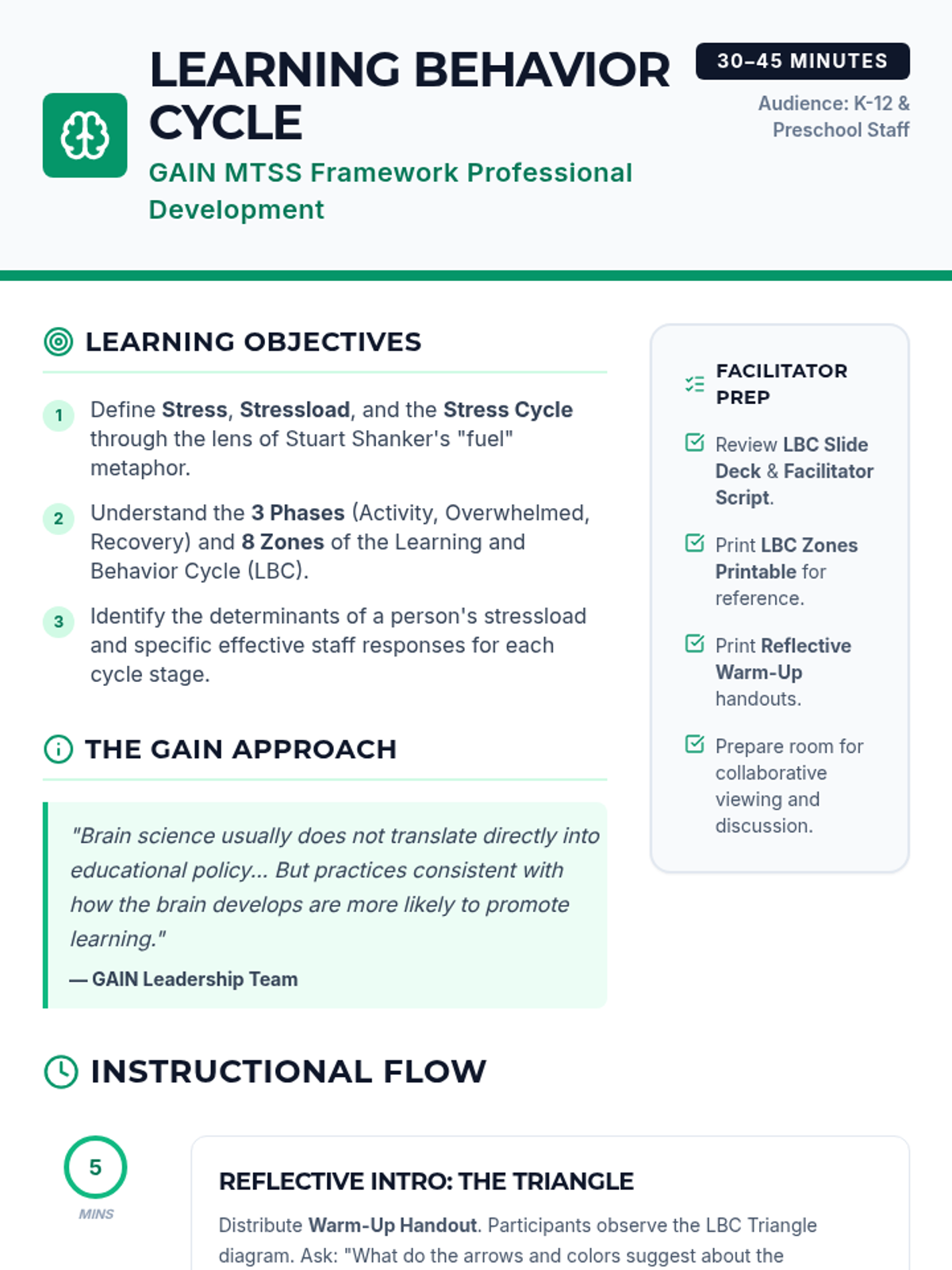 LEARNING BEHAVIOR CYCLE

GAIN MTSS Framework Professional Development

30–45 MINUTES

Audience: K-12 & Preschool Staff

LEARNING OBJECTIVES

1 Define Stress, Stressload, and the Stress Cycle through the lens of Stuart Shanker's "fuel" metaphor.

2 Understand the 3 Phases (Activity, Overwhelmed, Recovery) and 8 Zones of the Learning and Behavior Cycle (LBC).

3 Identify the determinants of a person's stressload and specific effective staff responses for each cycle stage.

THE GAIN APPROACH

"Brain science usually does not translate directly into educational policy... But practices consistent with how the brain develops are more likely to promote learning."

— GAIN Leadership Team

FACILITATOR PREP

Review LBC Slide Deck & Facilitator Script.

Print LBC Zones Printable for reference.

Print Reflective Warm-Up handouts.

Prepare room for collaborative viewing and discussion.

INSTRUCTIONAL FLOW

5 MINS

REFLECTIVE INTRO: THE TRIANGLE

Distribute Warm-Up Handout. Participants observe the LBC Triangle diagram. Ask: "What do the arrows and colors suggest about the